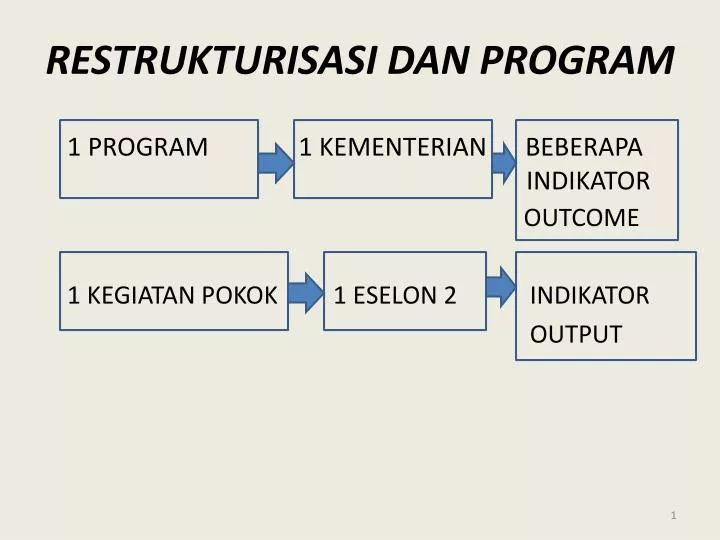 RESTRUKTURISASI DAN PROGRAM

1 PROGRAM

1 KEMENTERIAN

BEBERAPA INDIKATOR OUTCOME

1 KEGIATAN POKOK

1 ESELON 2

INDIKATOR OUTPUT

1